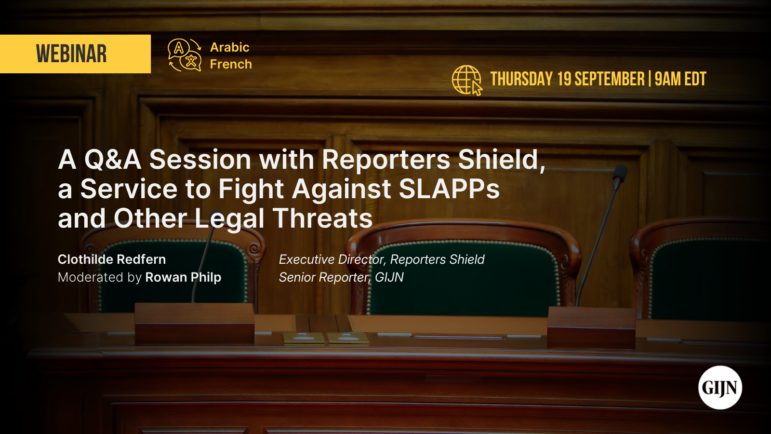 WEBINAR

Arabic
French

THURSDAY 19 SEPTEMBER | 9AM EDT

A Q&A Session with Reporters Shield, a Service to Fight Against SLAPPs and Other Legal Threats

Clothilde Redfern
Moderated by Rowan Philp

Executive Director, Reporters Shield
Senior Reporter, GIJN

GIJN